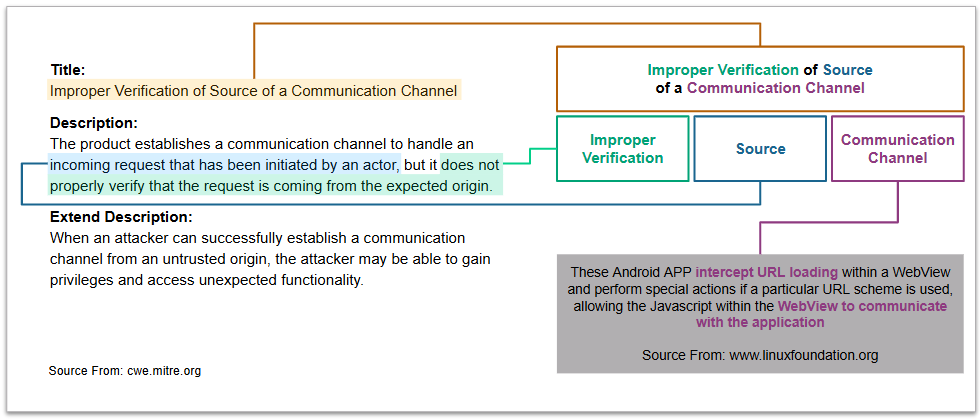 Title:
Improper Verification of Source of a Communication Channel

Description:
The product establishes a communication channel to handle an incoming request that has been initiated by an actor, but it does not properly verify that the request is coming from the expected origin.

Extend Description:
When an attacker can successfully establish a communication channel from an untrusted origin, the attacker may be able to gain privileges and access unexpected functionality.

Source From: cwe.mitre.org

Improper Verification of Source of a Communication Channel

Improper Verification

Source

Communication Channel

These Android APP intercept URL loading within a WebView and perform special actions if a particular URL scheme is used, allowing the Javascript within the WebView to communicate with the application

Source From: www.linuxfoundation.org